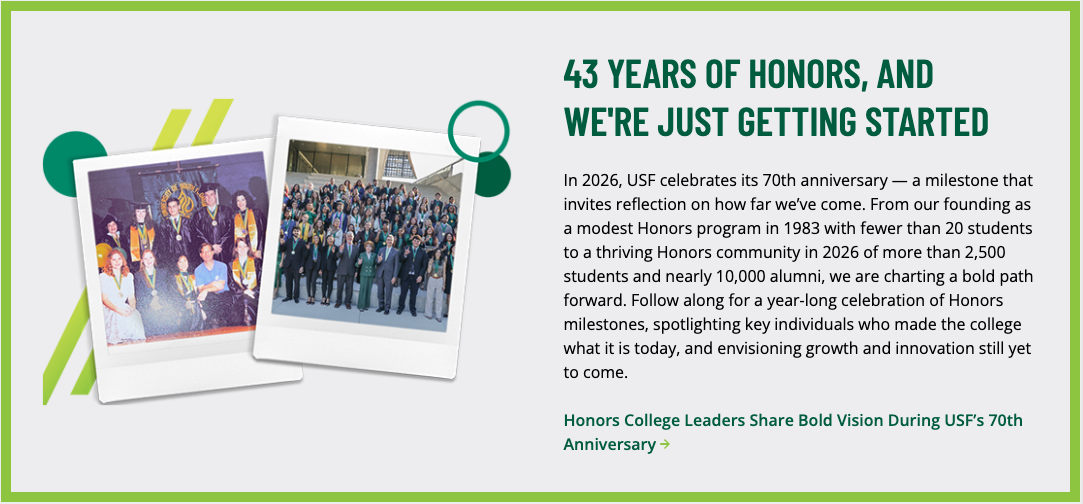 43 YEARS OF HONORS, AND WE'RE JUST GETTING STARTED

In 2026, USF celebrates its 70th anniversary — a milestone that invites reflection on how far we've come. From our founding as a modest Honors program in 1983 with fewer than 20 students to a thriving Honors community in 2026 of more than 2,500 students and nearly 10,000 alumni, we are charting a bold path forward. Follow along for a year-long celebration of Honors milestones, spotlighting key individuals who made the college what it is today, and envisioning growth and innovation still yet to come.

Honors College Leaders Share Bold Vision During USF's 70th Anniversary →